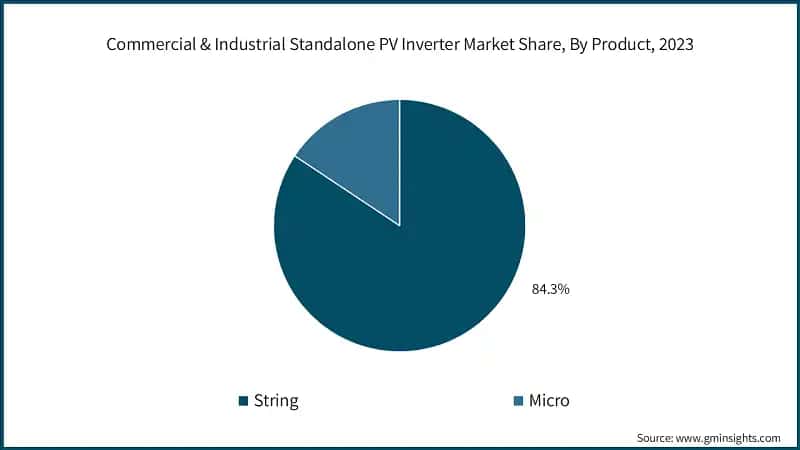 Commercial & Industrial Standalone PV Inverter Market Share, By Product, 2023

84.3%

String

Micro

Source: www.gminsights.com